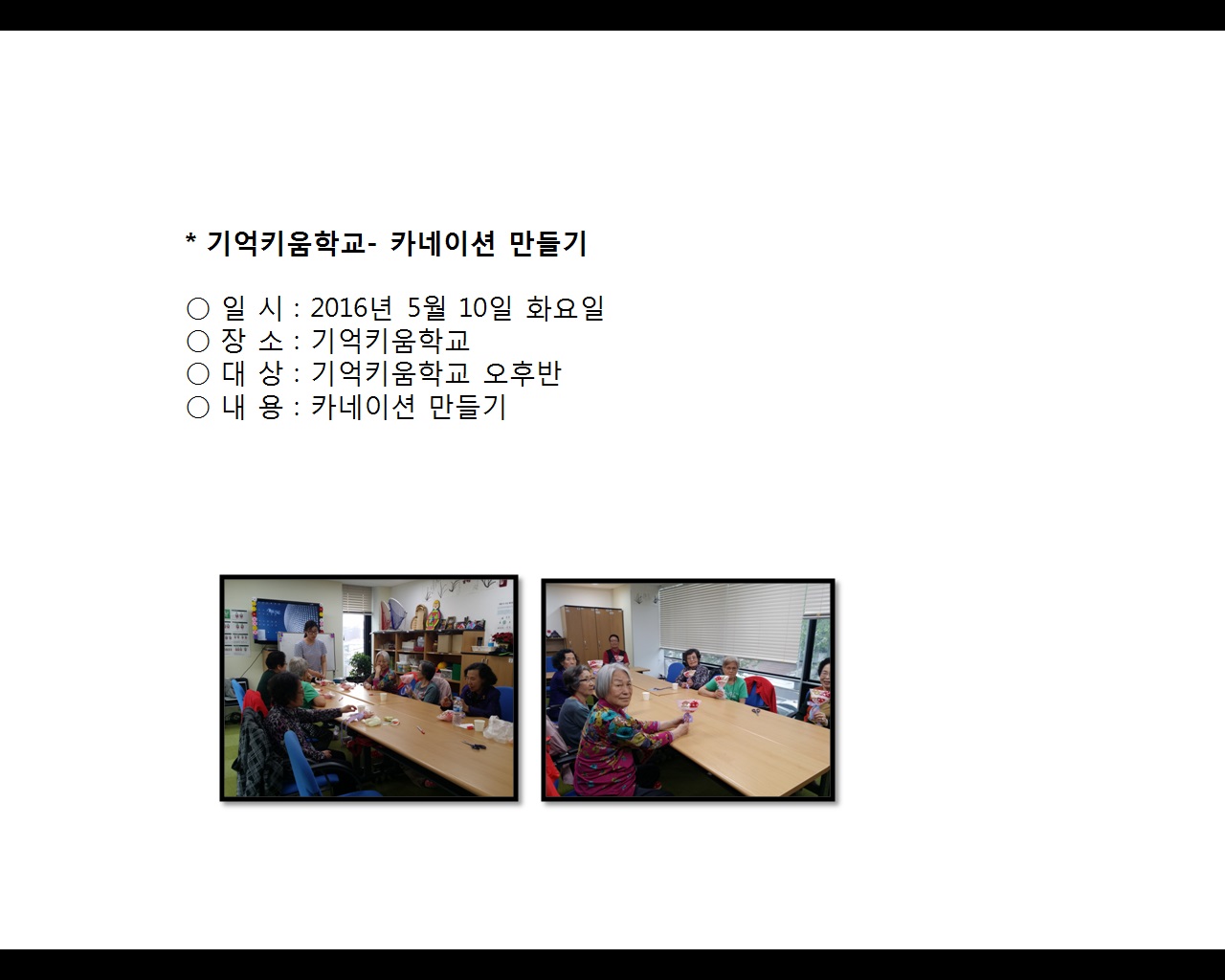 * 기억키움학교- 카네이션 만들기

○ 일 시 : 2016년 5월 10일 화요일
○ 장 소 : 기억키움학교
○ 대 상 : 기억키움학교 오후반
○ 내 용 : 카네이션 만들기